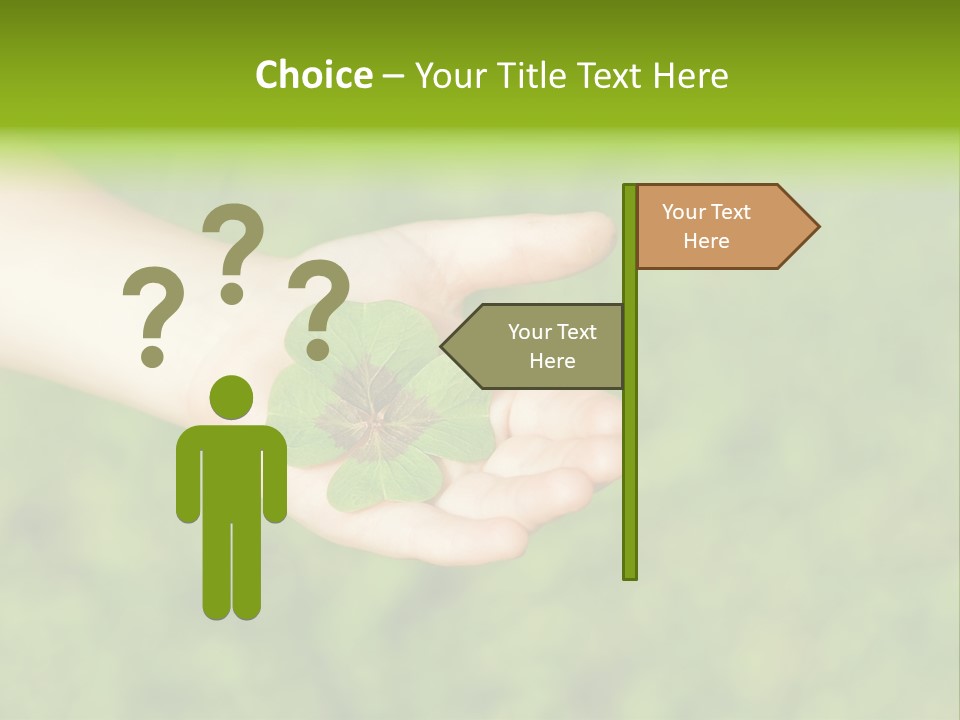 Choice – Your Title Text Here

? ? ?

Your Text Here

Your Text Here